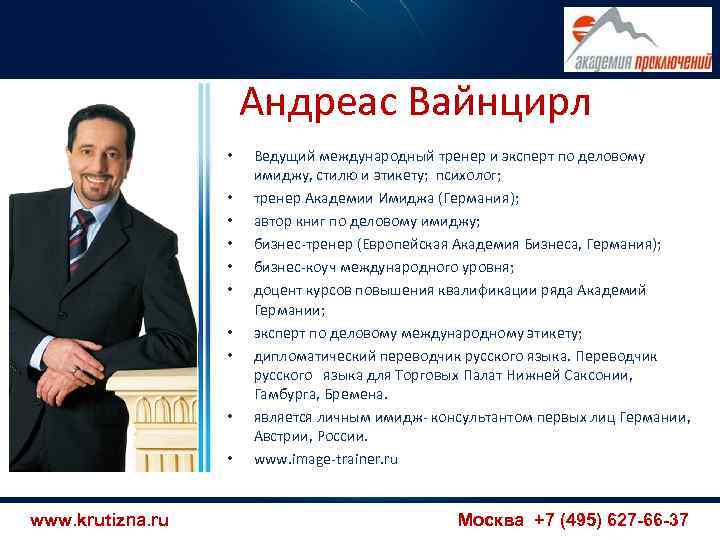 академия приключений

Андреас Вайнцирл

• Ведущий международный тренер и эксперт по деловому имиджу, стилю и этикету; психолог;
• тренер Академии Имиджа (Германия);
• автор книг по деловому имиджу;
• бизнес-тренер (Европейская Академия Бизнеса, Германия);
• бизнес-коуч международного уровня;
• доцент курсов повышения квалификации ряда Академий Германии;
• эксперт по деловому международному этикету;
• дипломатический переводчик русского языка. Переводчик русского языка для Торговых Палат Нижней Саксонии, Гамбурга, Бремена.
• является личным имидж- консультантом первых лиц Германии, Австрии, России.
• www.image-trainer.ru

www.krutizna.ru

Москва +7 (495) 627-66-37